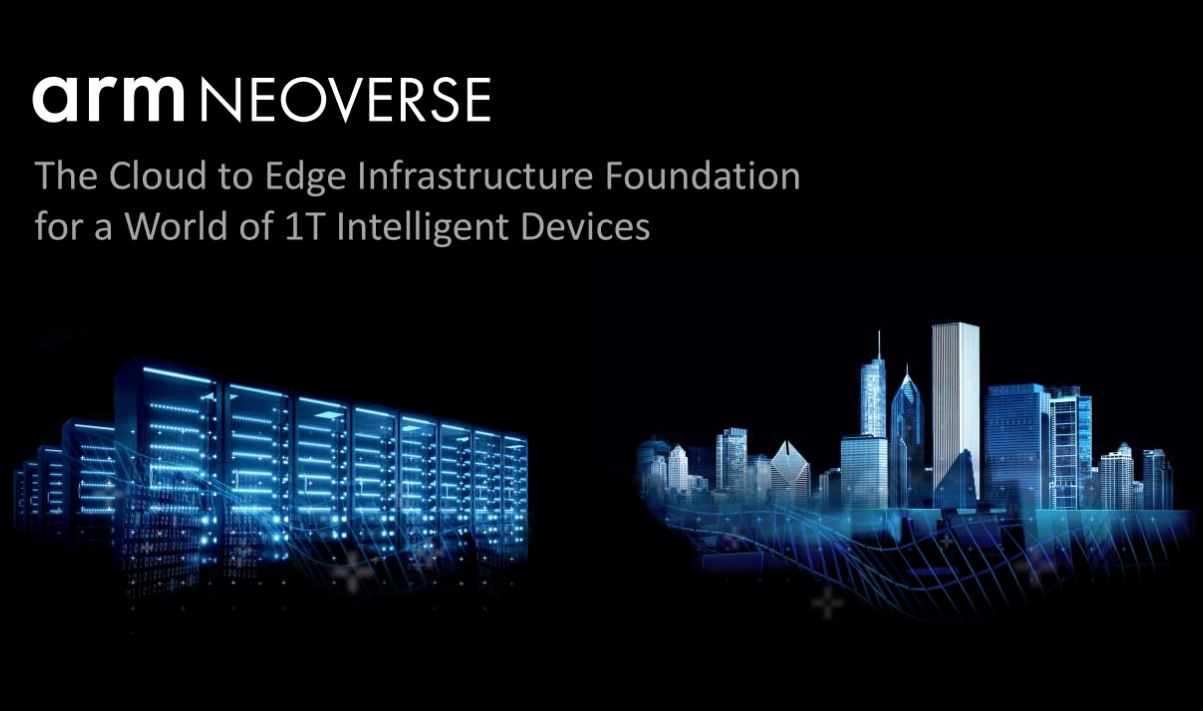 arm NEOVERSE

The Cloud to Edge Infrastructure Foundation for a World of 1T Intelligent Devices